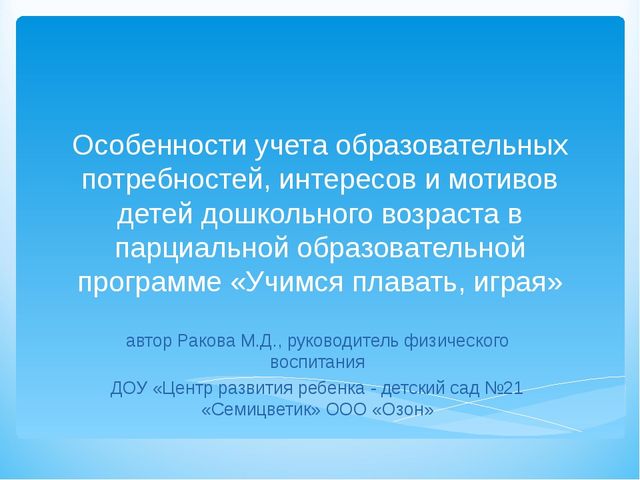 Особенности учета образовательных потребностей, интересов и мотивов детей дошкольного возраста в парциальной образовательной программе «Учимся плавать, играя»

автор Ракова М.Д., руководитель физического воспитания

ДОУ «Центр развития ребенка - детский сад №21 «Семицветик» ООО «Озон»